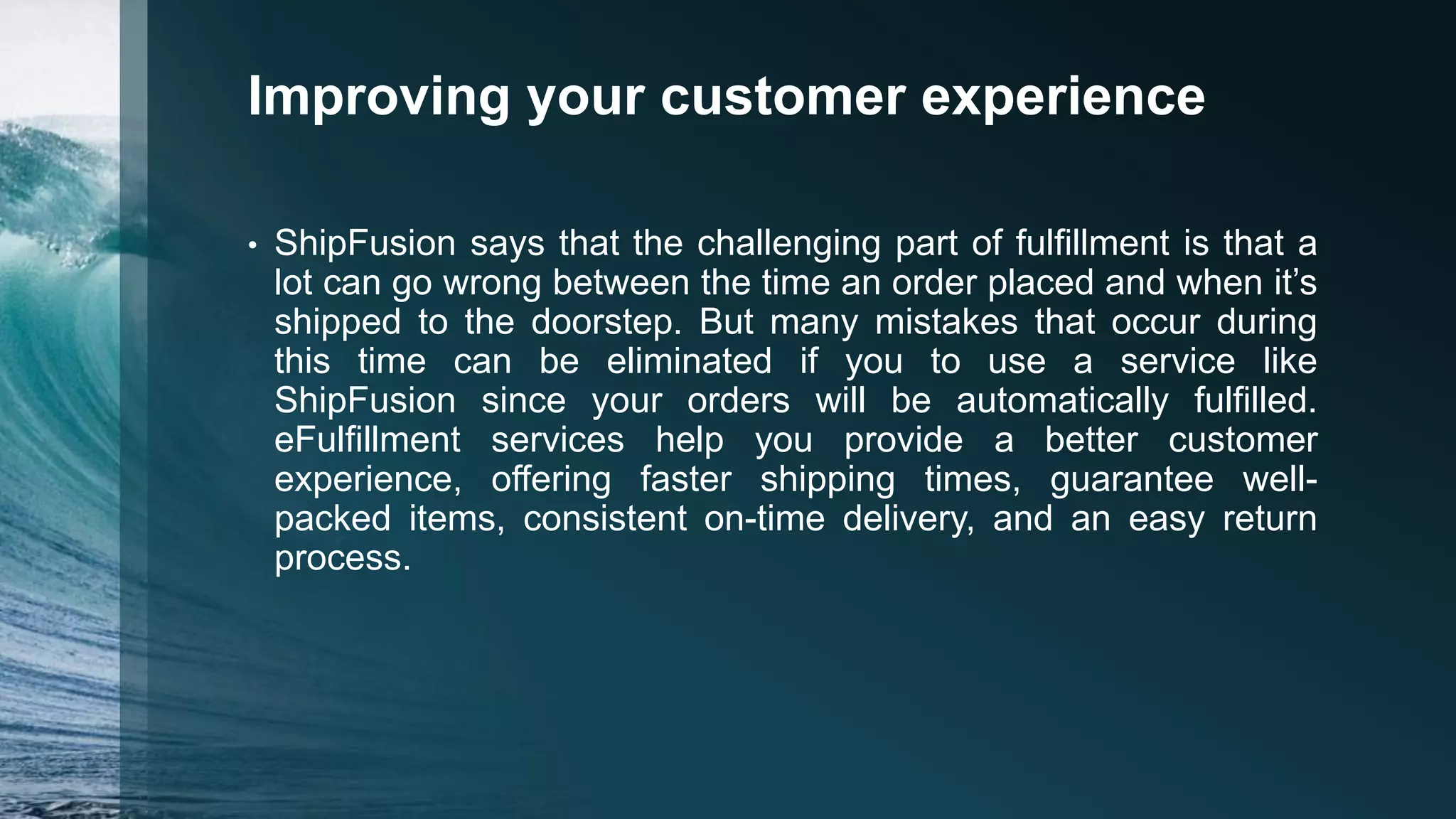 Improving your customer experience

• ShipFusion says that the challenging part of fulfillment is that a lot can go wrong between the time an order placed and when it’s shipped to the doorstep. But many mistakes that occur during this time can be eliminated if you to use a service like ShipFusion since your orders will be automatically fulfilled. eFulfillment services help you provide a better customer experience, offering faster shipping times, guarantee well-packed items, consistent on-time delivery, and an easy return process.